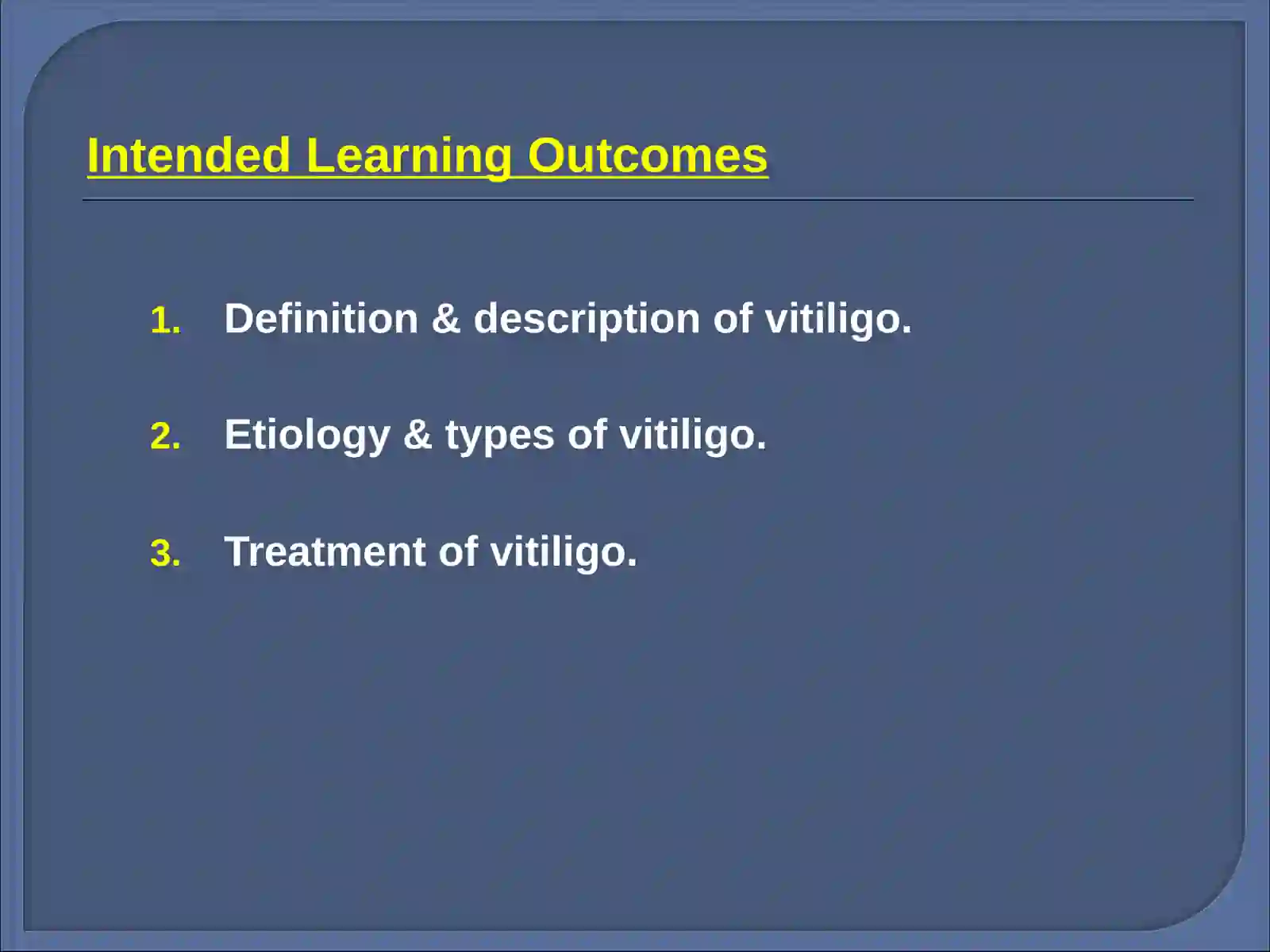 Intended Learning Outcomes

1. Definition & description of vitiligo.

2. Etiology & types of vitiligo.

3. Treatment of vitiligo.